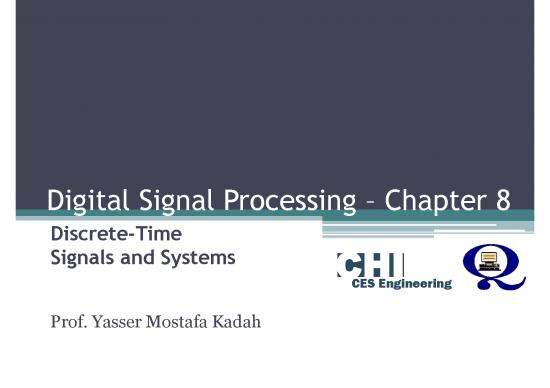 Digital Signal Processing – Chapter 8

Discrete-Time
Signals and Systems

CHI
CES Engineering

Prof. Yasser Mostafa Kadah